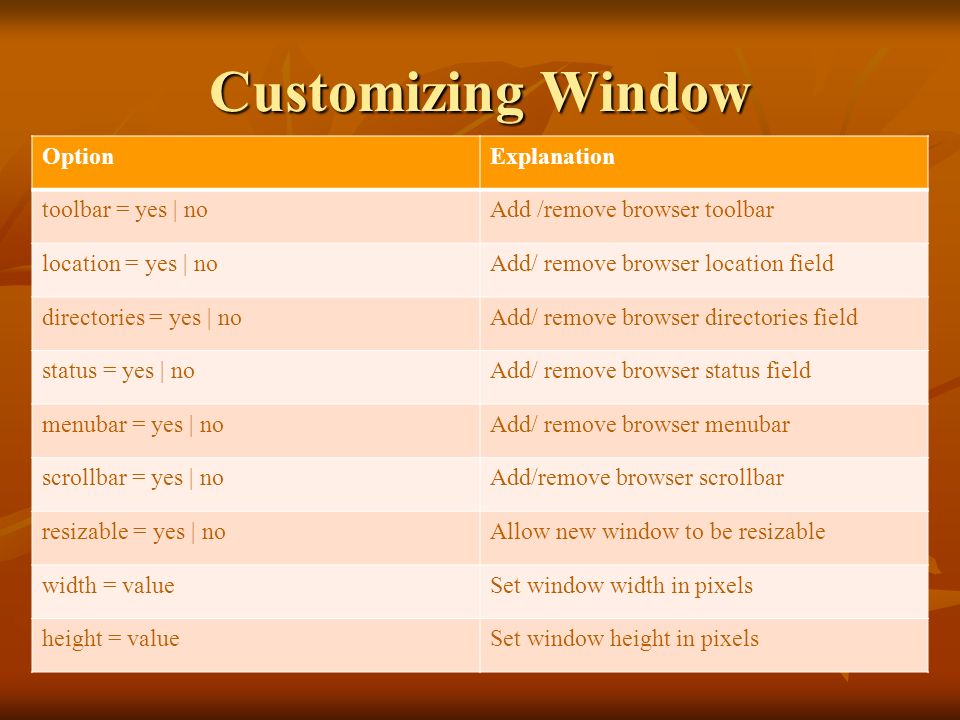 Customizing Window

| Option | Explanation |
|---|---|
| toolbar = yes \| no | Add /remove browser toolbar |
| location = yes \| no | Add/ remove browser location field |
| directories = yes \| no | Add/ remove browser directories field |
| status = yes \| no | Add/ remove browser status field |
| menubar = yes \| no | Add/ remove browser menubar |
| scrollbar = yes \| no | Add/remove browser scrollbar |
| resizable = yes \| no | Allow new window to be resizable |
| width = value | Set window width in pixels |
| height = value | Set window height in pixels |